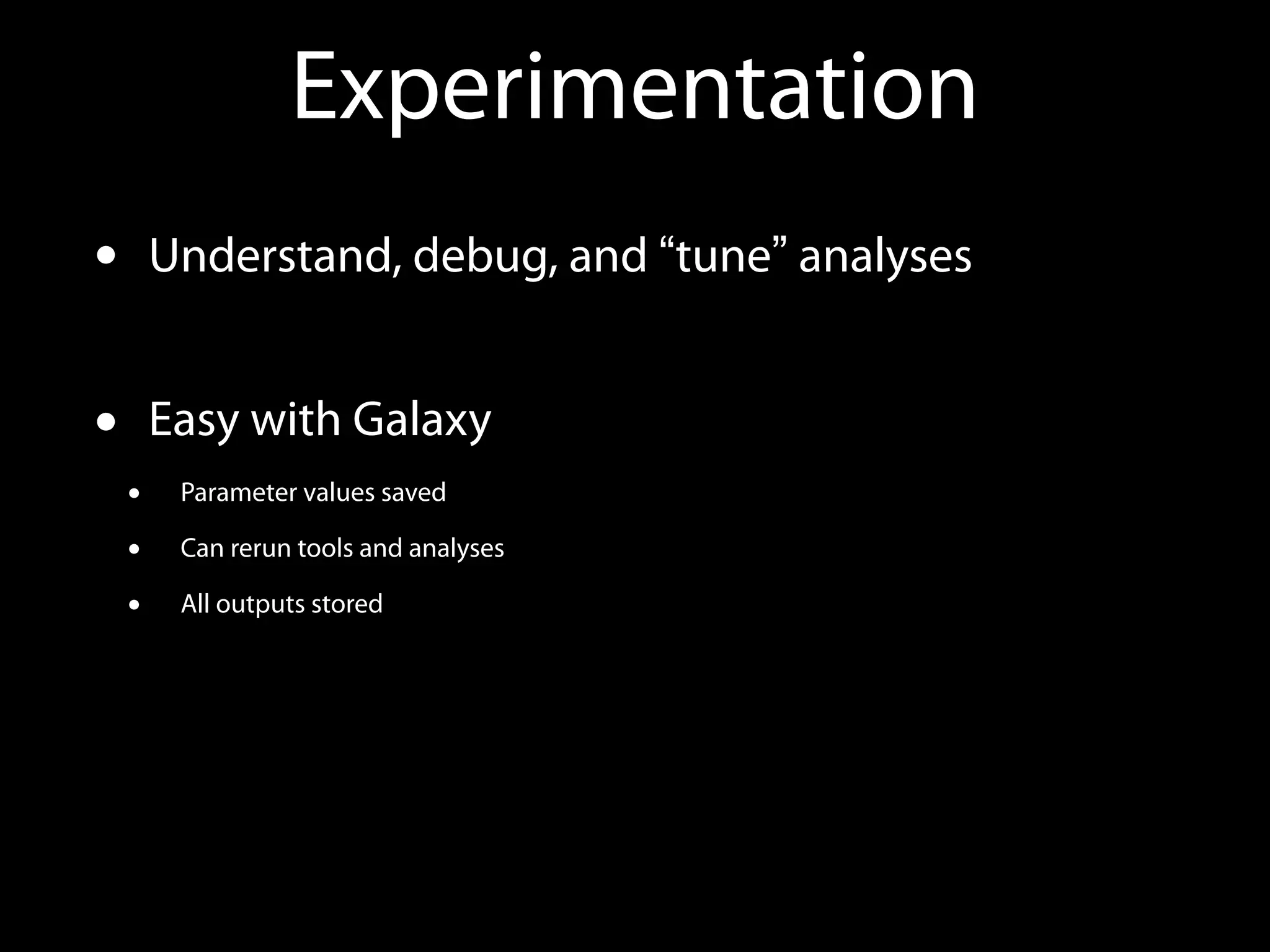 Experimentation

• Understand, debug, and “tune” analyses

• Easy with Galaxy

• Parameter values saved

• Can rerun tools and analyses

• All outputs stored